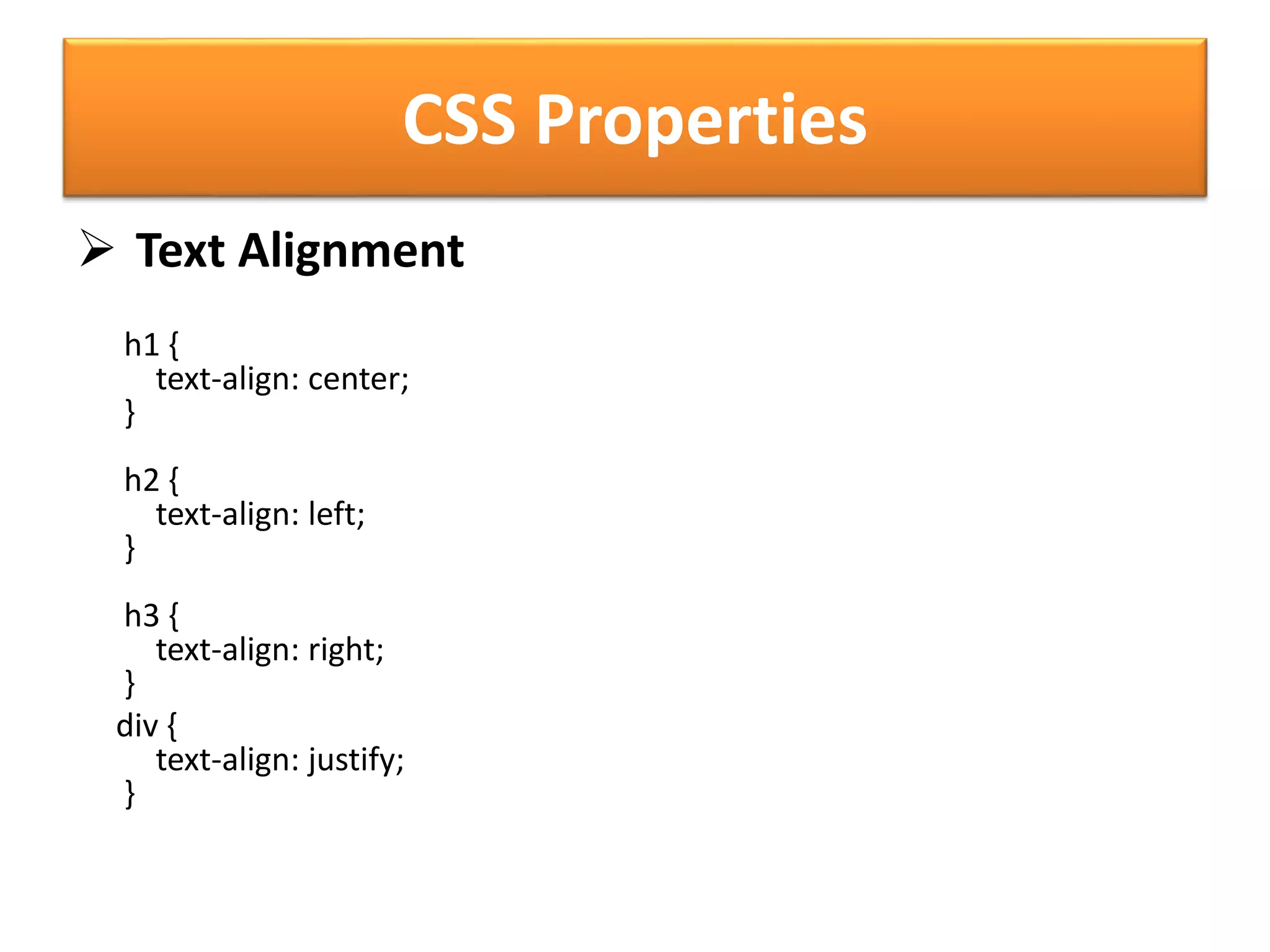 CSS Properties

➢ Text Alignment

h1 {
text-align: center;
}

h2 {
text-align: left;
}

h3 {
text-align: right;
}
div {
text-align: justify;
}